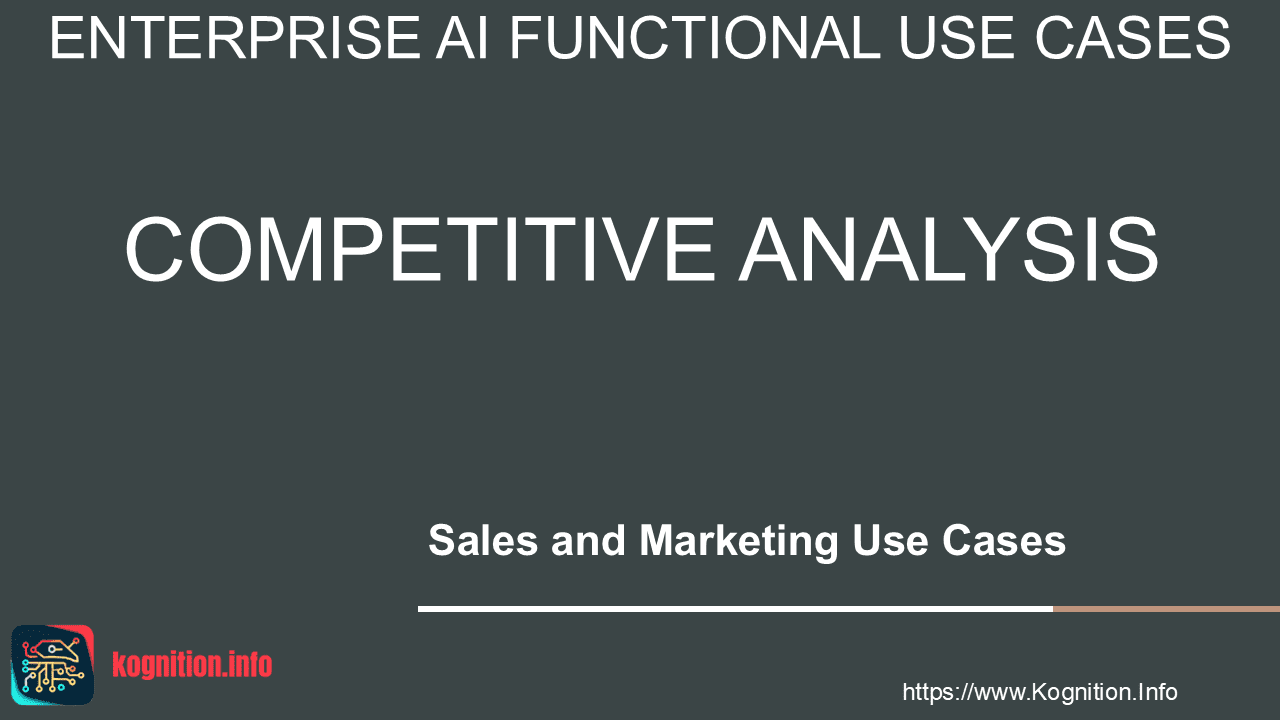 ENTERPRISE AI FUNCTIONAL USE CASES

COMPETITIVE ANALYSIS

Sales and Marketing Use Cases

kognition.info

https://www.Kognition.Info